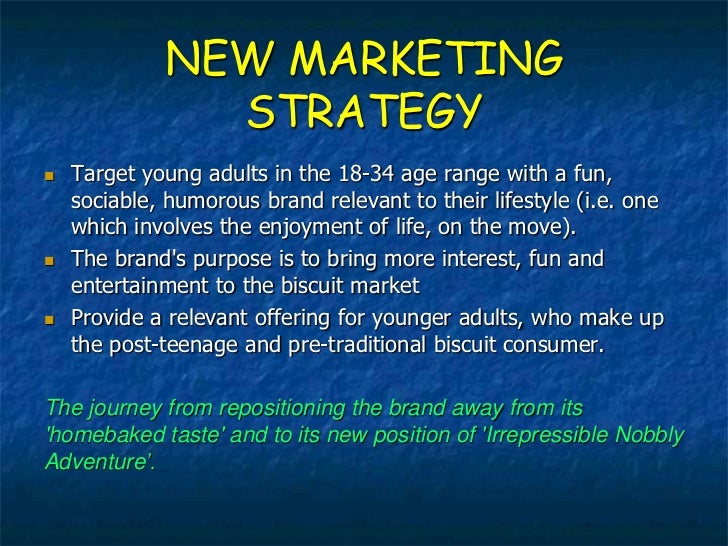 NEW MARKETING STRATEGY

- Target young adults in the 18-34 age range with a fun, sociable, humorous brand relevant to their lifestyle (i.e. one which involves the enjoyment of life, on the move).
- The brand's purpose is to bring more interest, fun and entertainment to the biscuit market
- Provide a relevant offering for younger adults, who make up the post-teenage and pre-traditional biscuit consumer.

The journey from repositioning the brand away from its 'homebaked taste' and to its new position of 'Irrepressible Nobbly Adventure'.